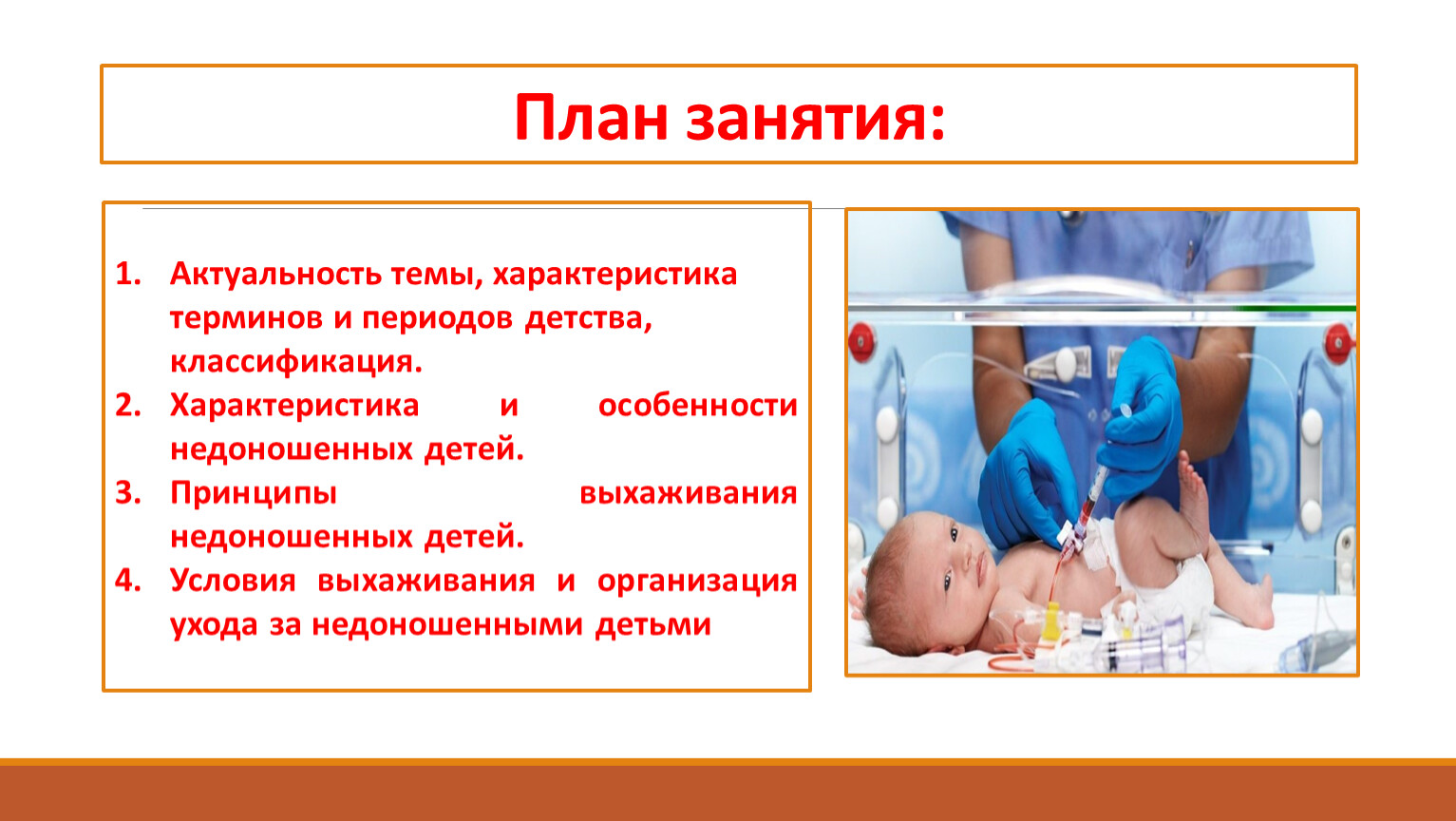 План занятия:

1. Актуальность темы, характеристика терминов и периодов детства, классификация.
2. Характеристика и особенности недоношенных детей.
3. Принципы выхаживания недоношенных детей.
4. Условия выхаживания и организация ухода за недоношенными детьми